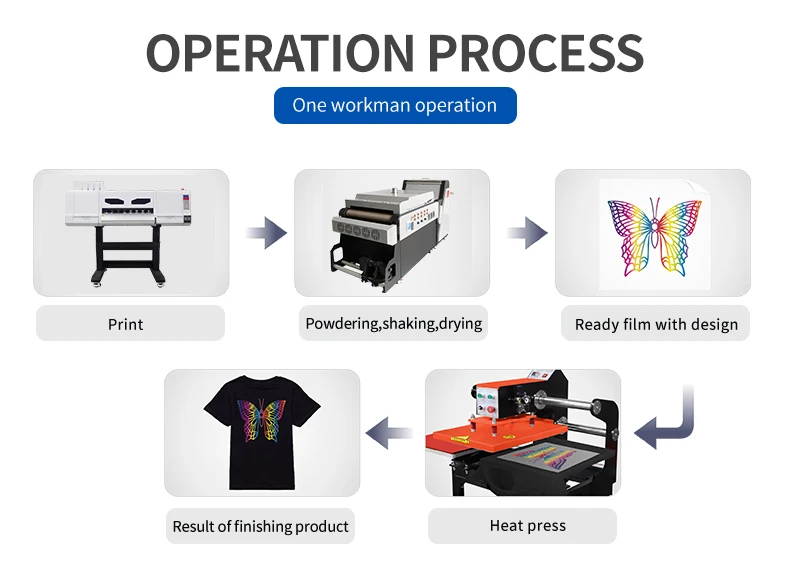 OPERATION PROCESS

One workman operation

Print

Powdering,shaking,drying

Ready film with design

Heat press

Result of finishing product